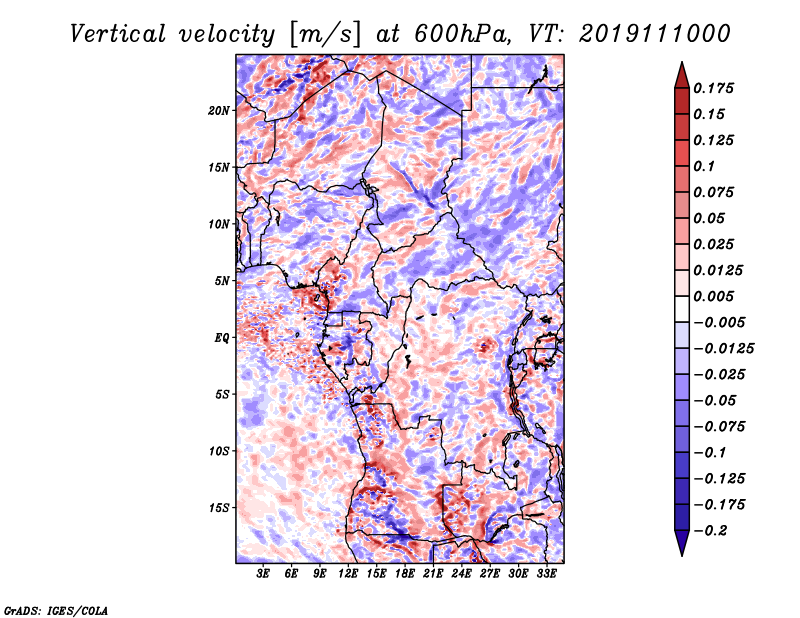 Vertical velocity [m/s] at 600hPa, VT: 2019111000

20N
15N
10N
5N
EQ
5S
10S
15S

3E 6E 9E 12E 15E 18E 21E 24E 27E 30E 33E

0.175
0.15
0.125
0.1
0.075
0.05
0.025
0.0125
0.005
−0.005
−0.0125
−0.025
−0.05
−0.075
−0.1
−0.125
−0.175
−0.2

GrADS: IGES/COLA